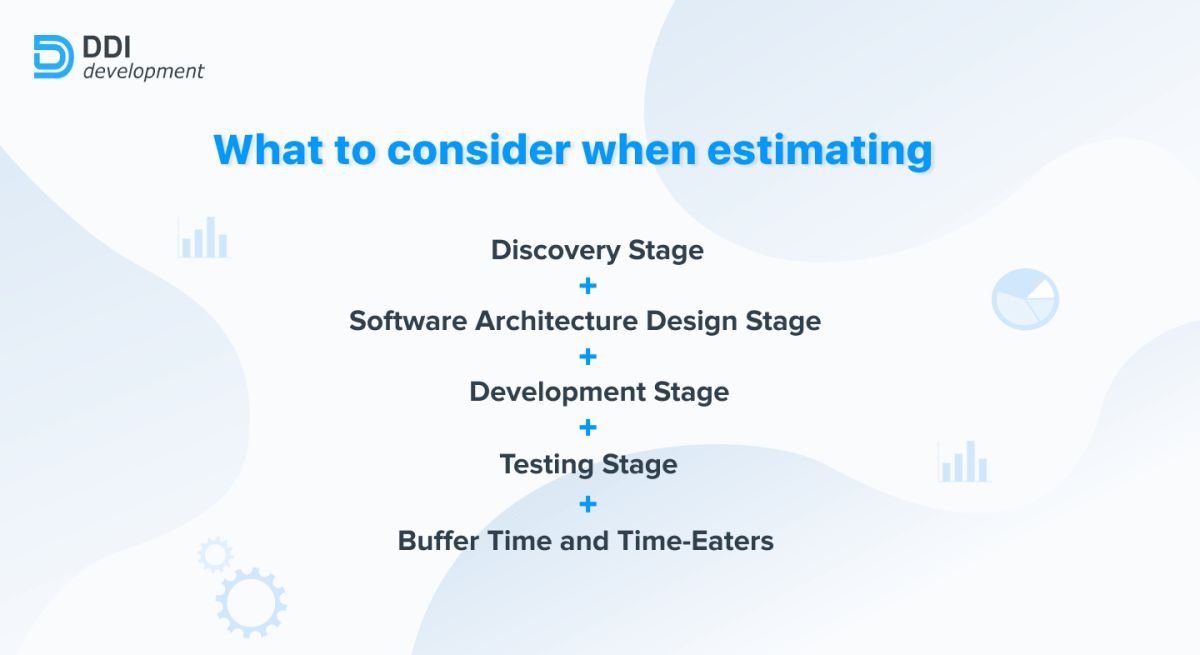 DDI development

What to consider when estimating

Discovery Stage
+
Software Architecture Design Stage
+
Development Stage
+
Testing Stage
+
Buffer Time and Time-Eaters